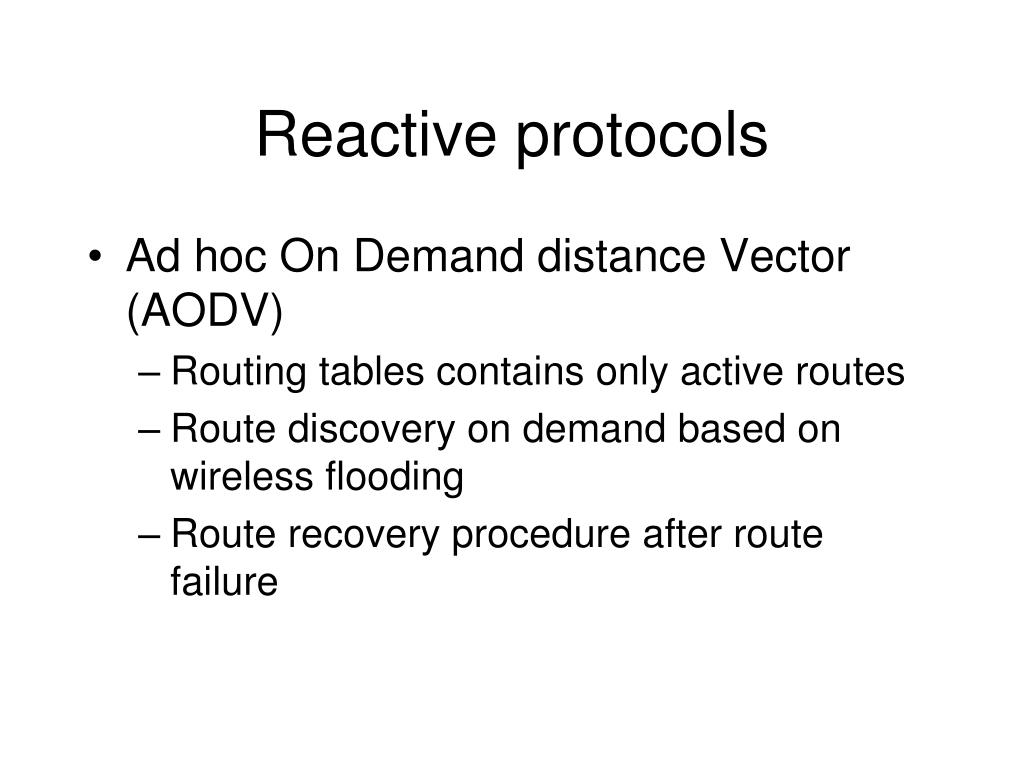 Reactive protocols

• Ad hoc On Demand distance Vector (AODV)

– Routing tables contains only active routes

– Route discovery on demand based on wireless flooding

– Route recovery procedure after route failure